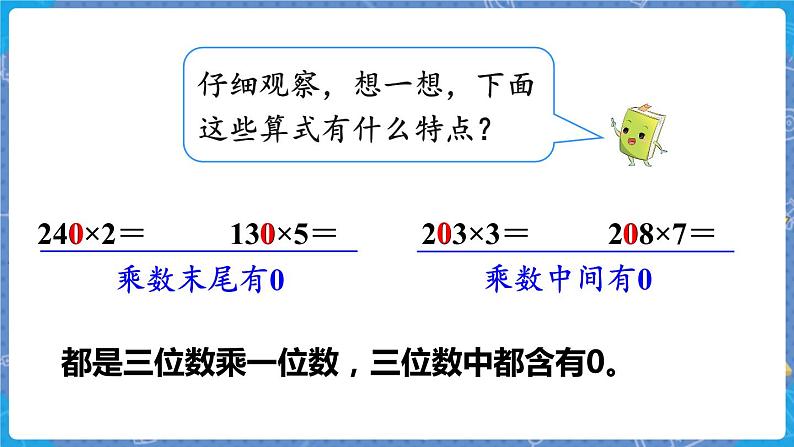 仔细观察，想一想，下面这些算式有什么特点？

$240\times2=$　　$130\times5=$

乘数末尾有0

$203\times3=$　　$208\times7=$

乘数中间有0

都是三位数乘一位数，三位数中都含有0。